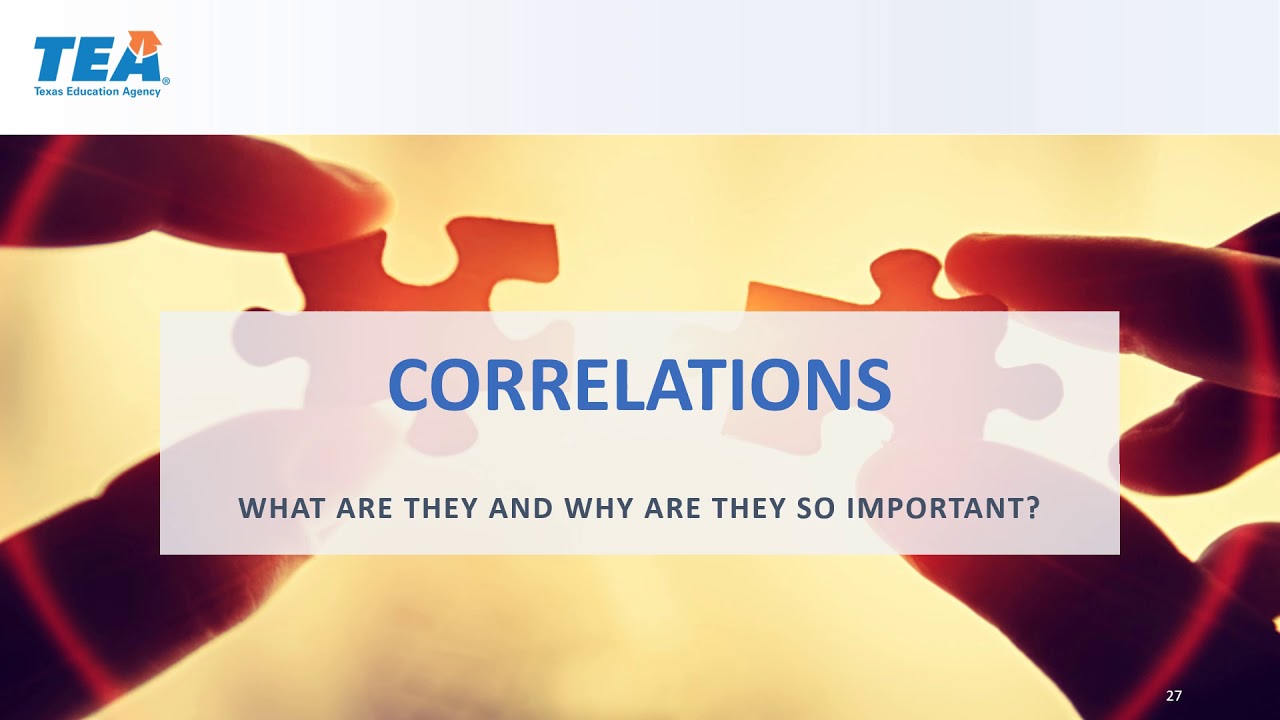 TEA®
Texas Education Agency

CORRELATIONS

WHAT ARE THEY AND WHY ARE THEY SO IMPORTANT?

27